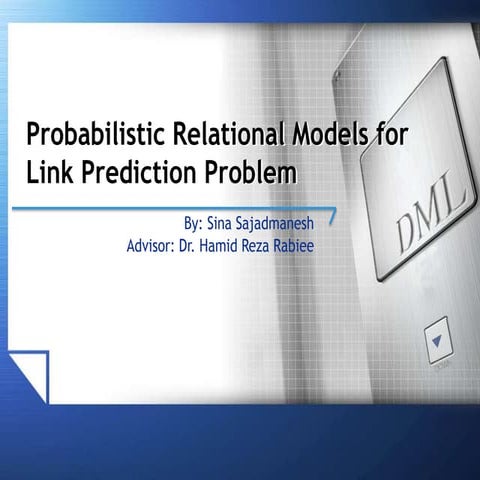 Probabilistic Relational Models for Link Prediction Problem

By: Sina Sajadmanesh
Advisor: Dr. Hamid Reza Rabiee

DML